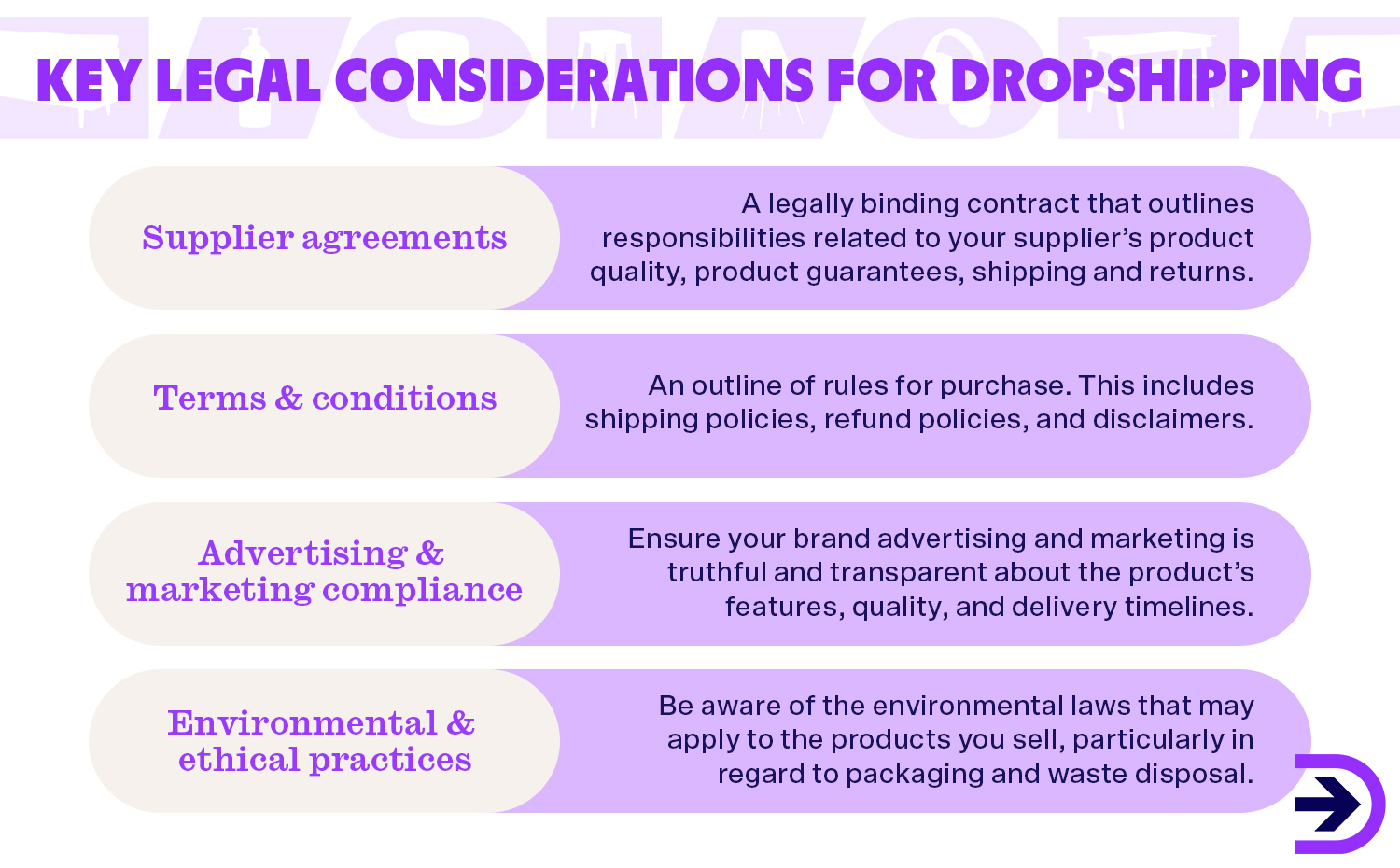 KEY LEGAL CONSIDERATIONS FOR DROPSHIPPING

Supplier agreements

A legally binding contract that outlines responsibilities related to your supplier's product quality, product guarantees, shipping and returns.

Terms & conditions

An outline of rules for purchase. This includes shipping policies, refund policies, and disclaimers.

Advertising & marketing compliance

Ensure your brand advertising and marketing is truthful and transparent about the product's features, quality, and delivery timelines.

Environmental & ethical practices

Be aware of the environmental laws that may apply to the products you sell, particularly in regard to packaging and waste disposal.